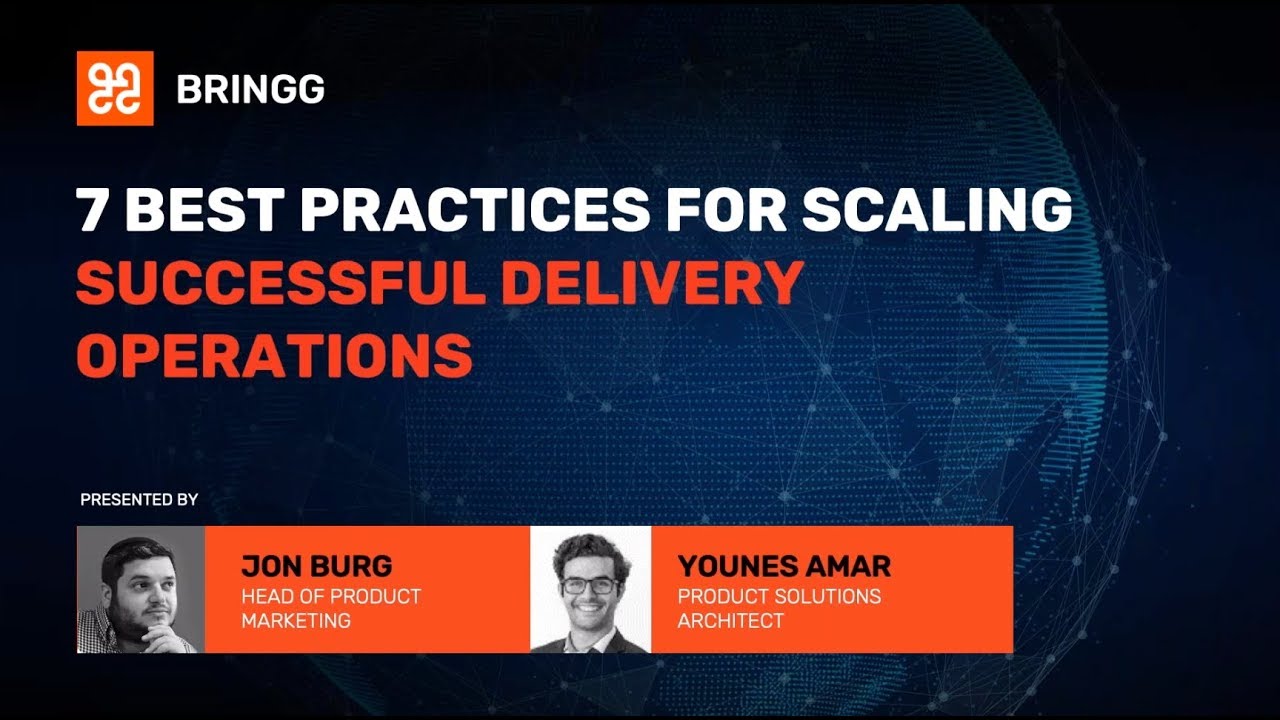 BRINGG

7 BEST PRACTICES FOR SCALING SUCCESSFUL DELIVERY OPERATIONS

PRESENTED BY

JON BURG
HEAD OF PRODUCT MARKETING

YOUNES AMAR
PRODUCT SOLUTIONS ARCHITECT